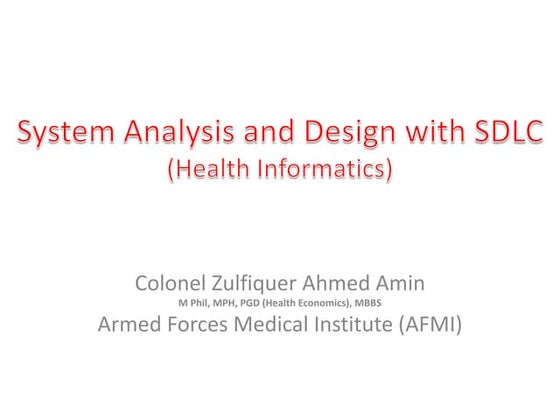 System Analysis and Design with SDLC
(Health Informatics)

Colonel Zulfiquer Ahmed Amin
M Phil, MPH, PGD (Health Economics), MBBS
Armed Forces Medical Institute (AFMI)